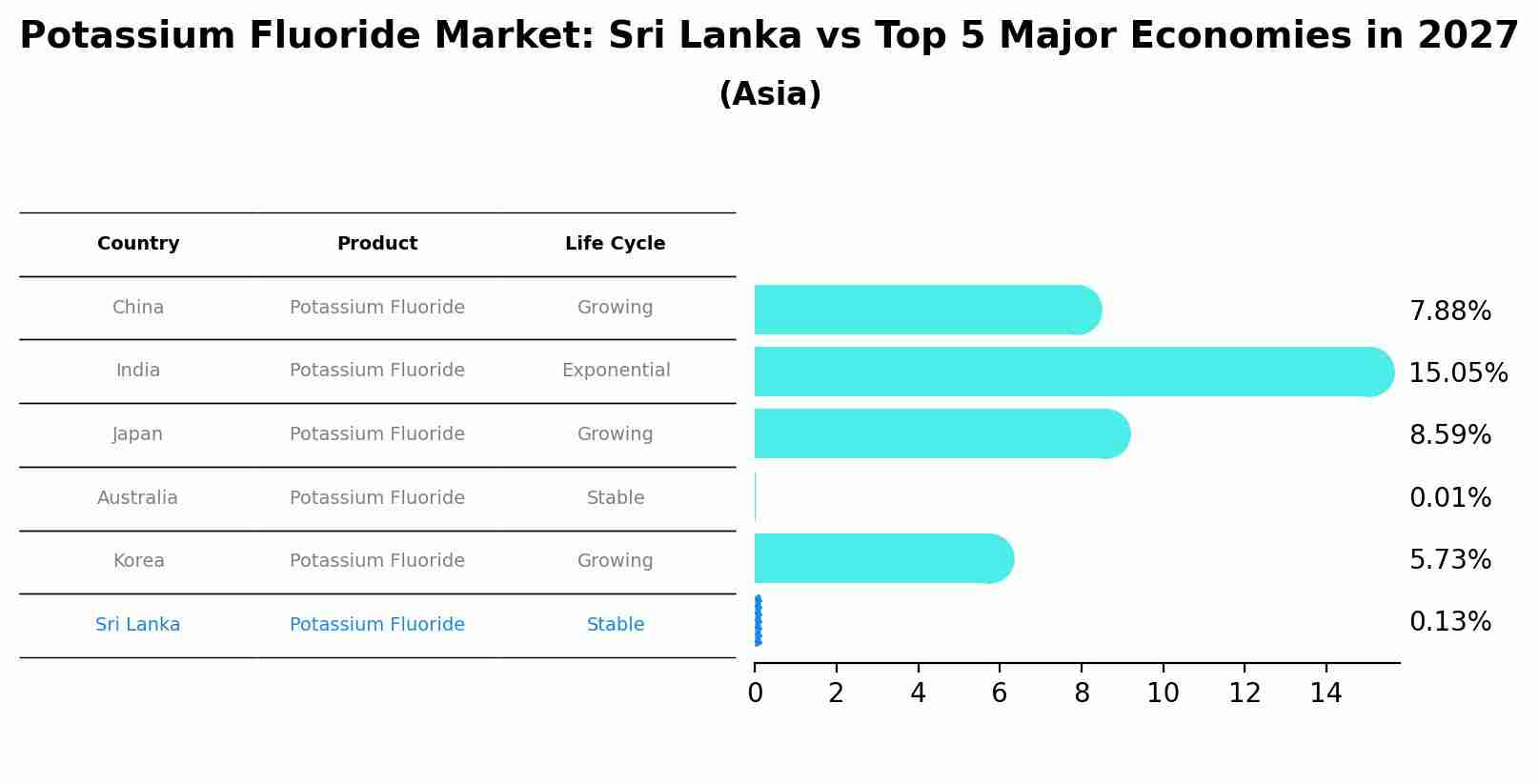 Potassium Fluoride Market: Sri Lanka vs Top 5 Major Economies in 2027
(Asia)

| Country | Product | Life Cycle |
|---|---|---|
| China | Potassium Fluoride | Growing |
| India | Potassium Fluoride | Exponential |
| Japan | Potassium Fluoride | Growing |
| Australia | Potassium Fluoride | Stable |
| Korea | Potassium Fluoride | Growing |
| Sri Lanka | Potassium Fluoride | Stable |

7.88%
15.05%
8.59%
0.01%
5.73%
0.13%

0 2 4 6 8 10 12 14